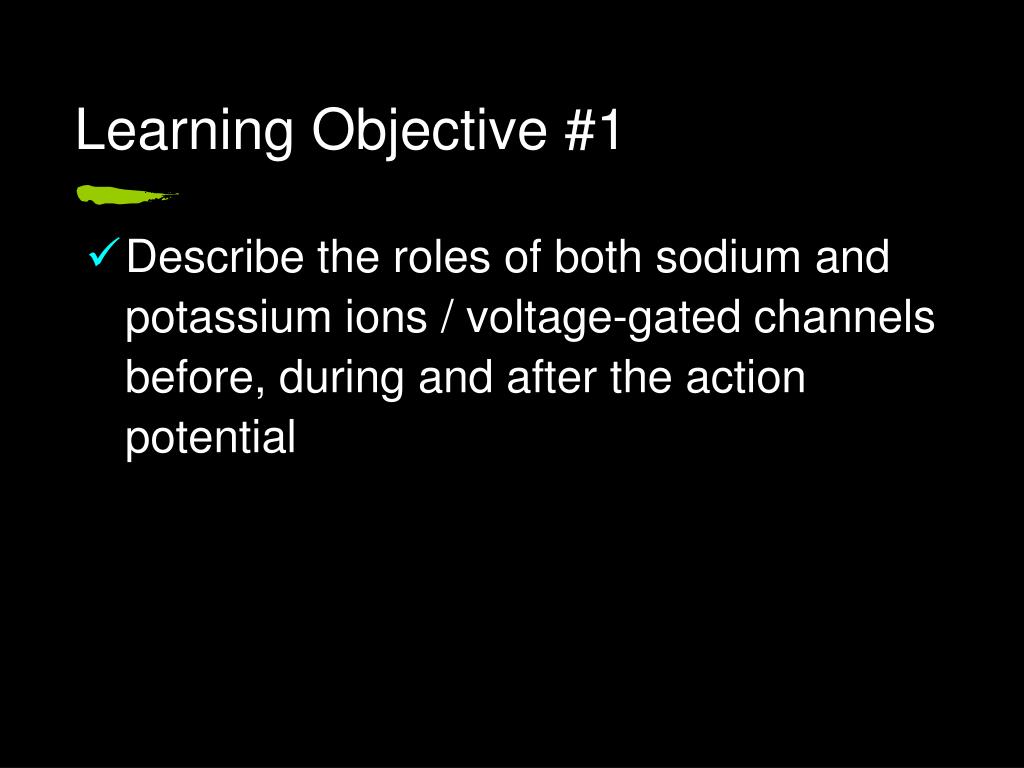 Learning Objective #1

✓ Describe the roles of both sodium and potassium ions / voltage-gated channels before, during and after the action potential